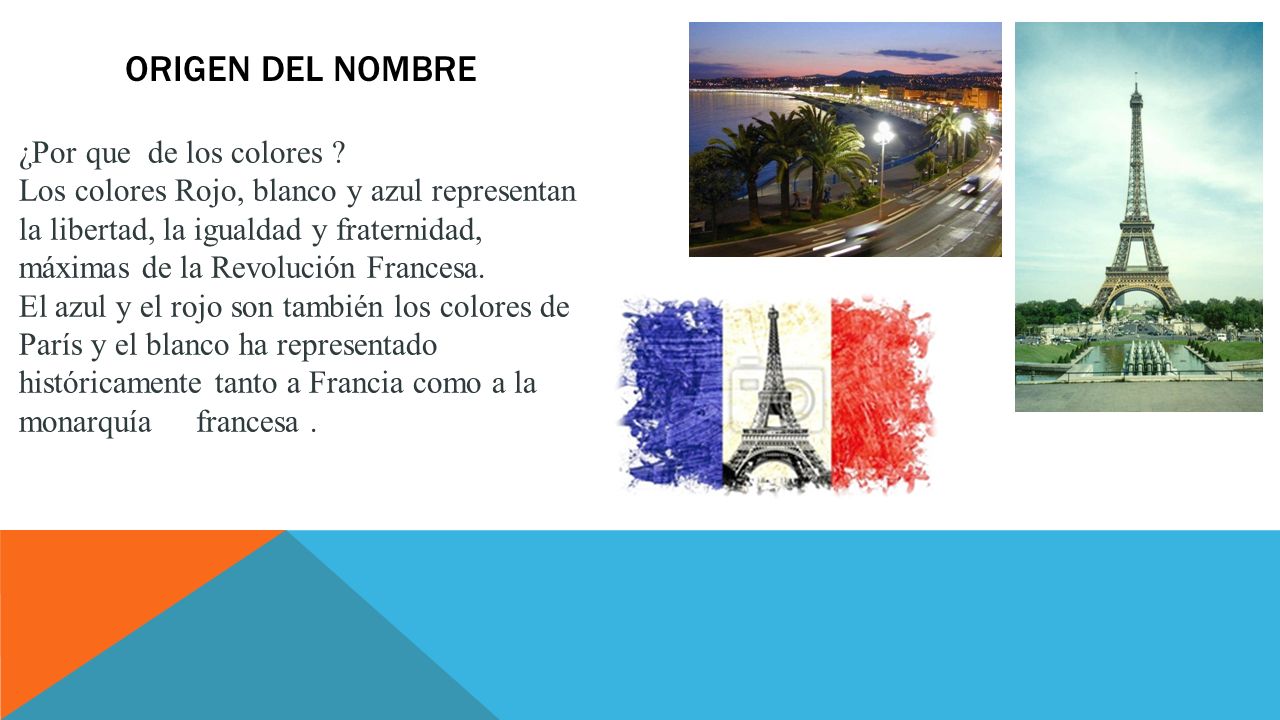 ORIGEN DEL NOMBRE

¿Por que de los colores ?
Los colores Rojo, blanco y azul representan la libertad, la igualdad y fraternidad, máximas de la Revolución Francesa.
El azul y el rojo son también los colores de París y el blanco ha representado históricamente tanto a Francia como a la monarquía francesa .